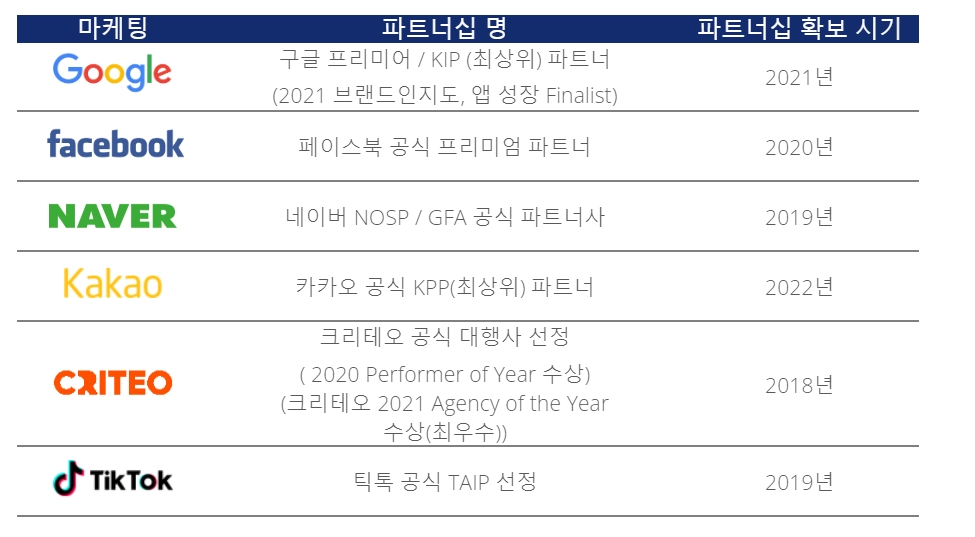 | 마케팅 | 파트너십 명 | 파트너십 확보 시기 |
|---|---|---|
| Google | 구글 프리미어 / KIP (최상위) 파트너 (2021 브랜드인지도, 앱 성장 Finalist) | 2021년 |
| facebook | 페이스북 공식 프리미엄 파트너 | 2020년 |
| NAVER | 네이버 NOSP / GFA 공식 파트너사 | 2019년 |
| Kakao | 카카오 공식 KPP(최상위) 파트너 | 2022년 |
| CRITEO | 크리테오 공식 대행사 선정 ( 2020 Performer of Year 수상) (크리테오 2021 Agency of the Year 수상(최우수)) | 2018년 |
| TikTok | 틱톡 공식 TAIP 선정 | 2019년 |